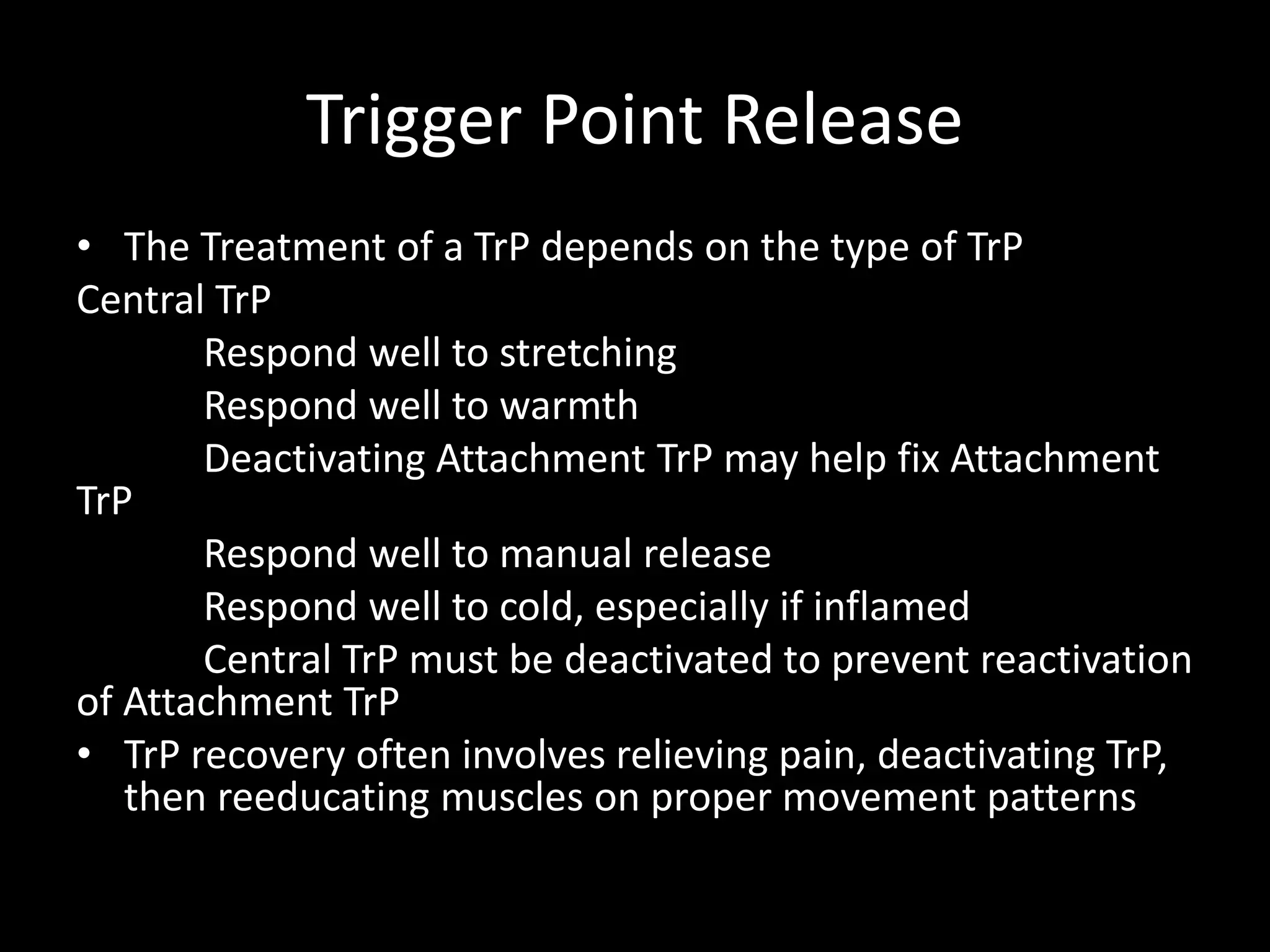 Trigger Point Release

• The Treatment of a TrP depends on the type of TrP

Central TrP

Respond well to stretching

Respond well to warmth

Deactivating Attachment TrP may help fix Attachment TrP

Respond well to manual release

Respond well to cold, especially if inflamed

Central TrP must be deactivated to prevent reactivation of Attachment TrP

• TrP recovery often involves relieving pain, deactivating TrP, then reeducating muscles on proper movement patterns